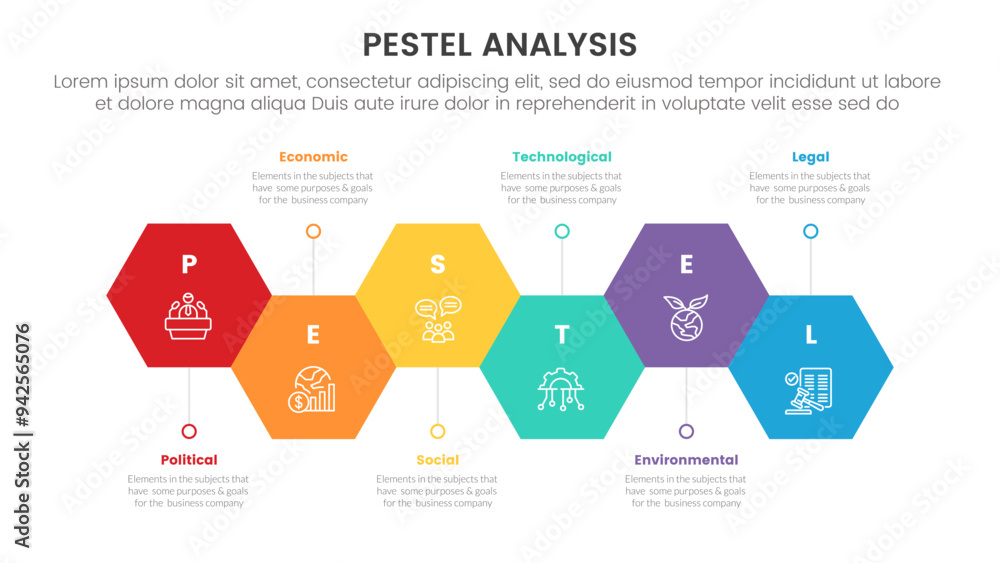 PESTEL ANALYSIS

Lorem ipsum dolor sit amet, consectetur adipiscing elit, sed do eiusmod tempor incididunt ut labore et dolore magna aliqua Duis aute irure dolor in reprehenderit in voluptate velit esse sed do

Economic
Elements in the subjects that have some purposes & goals for the business company

Technological
Elements in the subjects that have some purposes & goals for the business company

Legal
Elements in the subjects that have some purposes & goals for the business company

P

E

S

T

E

L

Political
Elements in the subjects that have some purposes & goals for the business company

Social
Elements in the subjects that have some purposes & goals for the business company

Environmental
Elements in the subjects that have some purposes & goals for the business company

Adobe Stock | #942565076